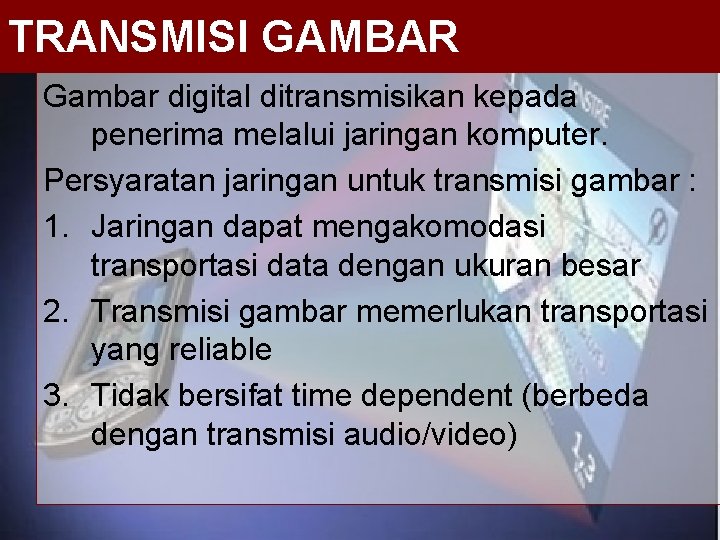 TRANSMISI GAMBAR

Gambar digital ditransmisikan kepada penerima melalui jaringan komputer.

Persyaratan jaringan untuk transmisi gambar :

1. Jaringan dapat mengakomodasi transportasi data dengan ukuran besar
2. Transmisi gambar memerlukan transportasi yang reliable
3. Tidak bersifat time dependent (berbeda dengan transmisi audio/video)